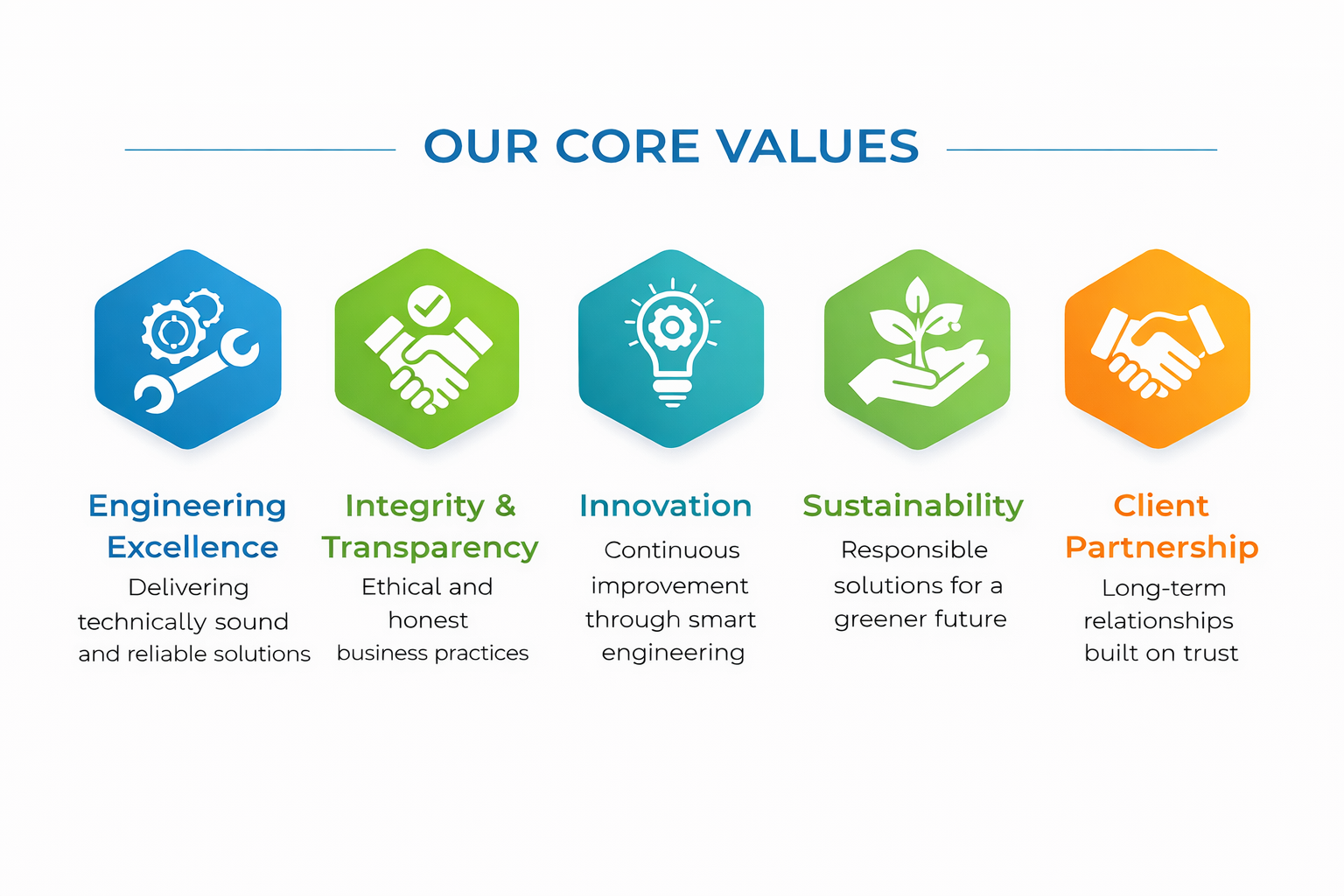 OUR CORE VALUES

Engineering Excellence
Delivering technically sound and reliable solutions

Integrity & Transparency
Ethical and honest business practices

Innovation
Continuous improvement through smart engineering

Sustainability
Responsible solutions for a greener future

Client Partnership
Long-term relationships built on trust